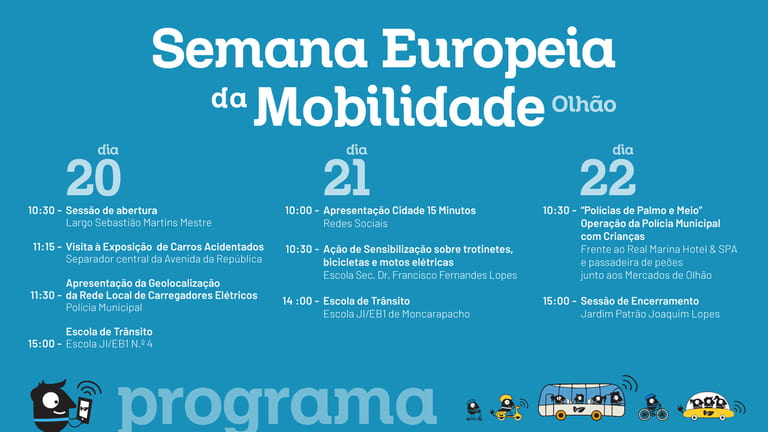 Semana Europeia da Mobilidade Olhão

dia
20

10:30 - Sessão de abertura
Largo Sebastião Martins Mestre

11:15 - Visita à Exposição de Carros Acidentados
Separador central da Avenida da República

11:30 - Apresentação da Geolocalização da Rede Local de Carregadores Elétricos
Polícia Municipal

15:00 - Escola de Trânsito
Escola JI/EB1 N.º 4

dia
21

10:00 - Apresentação Cidade 15 Minutos
Redes Sociais

10:30 - Ação de Sensibilização sobre trotinetes, bicicletas e motos elétricas
Escola Sec. Dr. Francisco Fernandes Lopes

14 :00 - Escola de Trânsito
Escola JI/EB1 de Moncarapacho

dia
22

10:30 - "Polícias de Palmo e Meio" Operação da Polícia Municipal com Crianças
Frente ao Real Marina Hotel & SPA e passadeira de peões junto aos Mercados de Olhão

15:00 - Sessão de Encerramento
Jardim Patrão Joaquim Lopes

programa